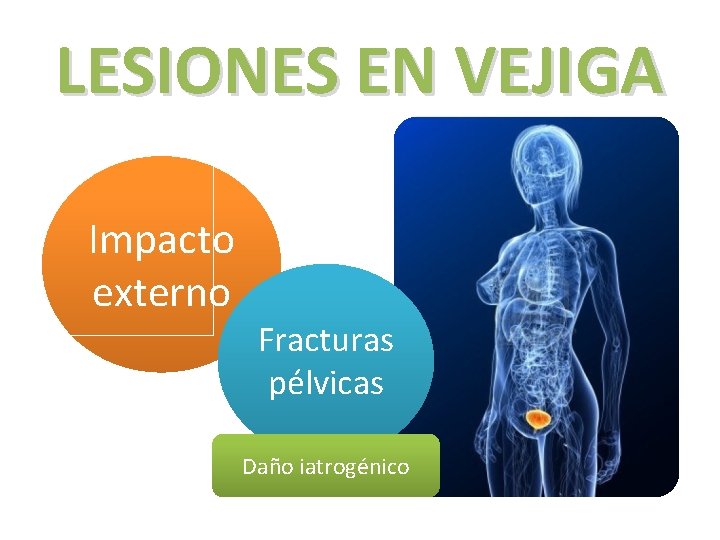 LESIONES EN VEJIGA

Impacto externo

Fracturas pélvicas

Daño iatrogénico